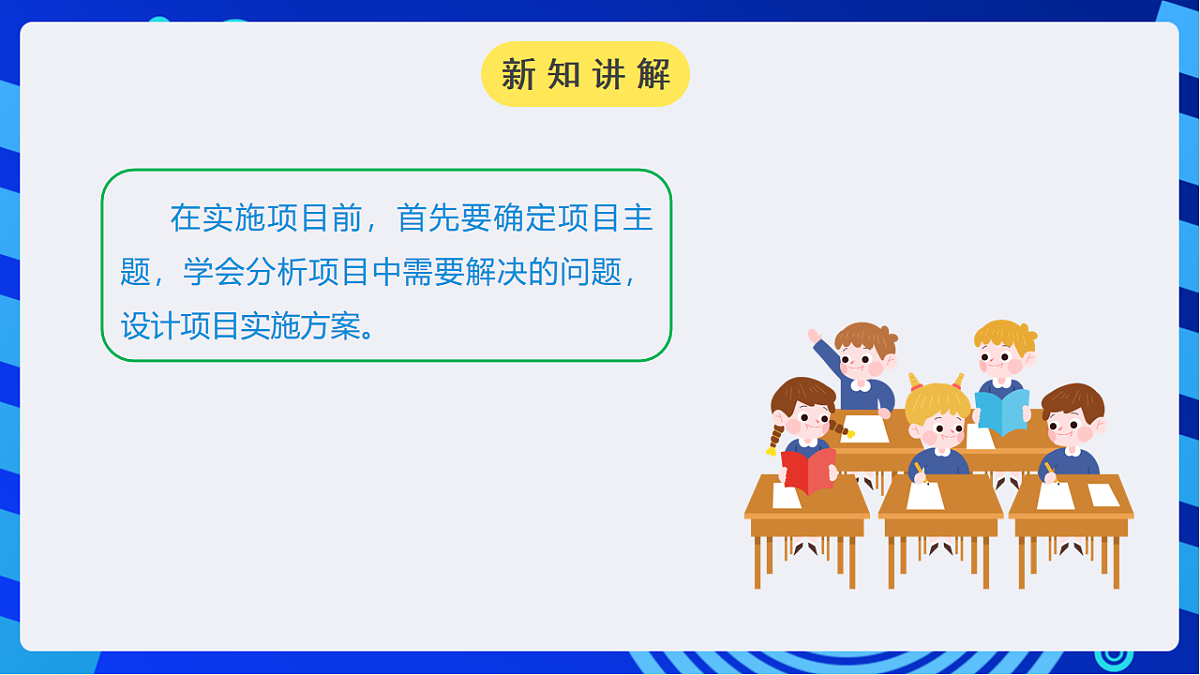 新知讲解

在实施项目前，首先要确定项目主题，学会分析项目中需要解决的问题，设计项目实施方案。